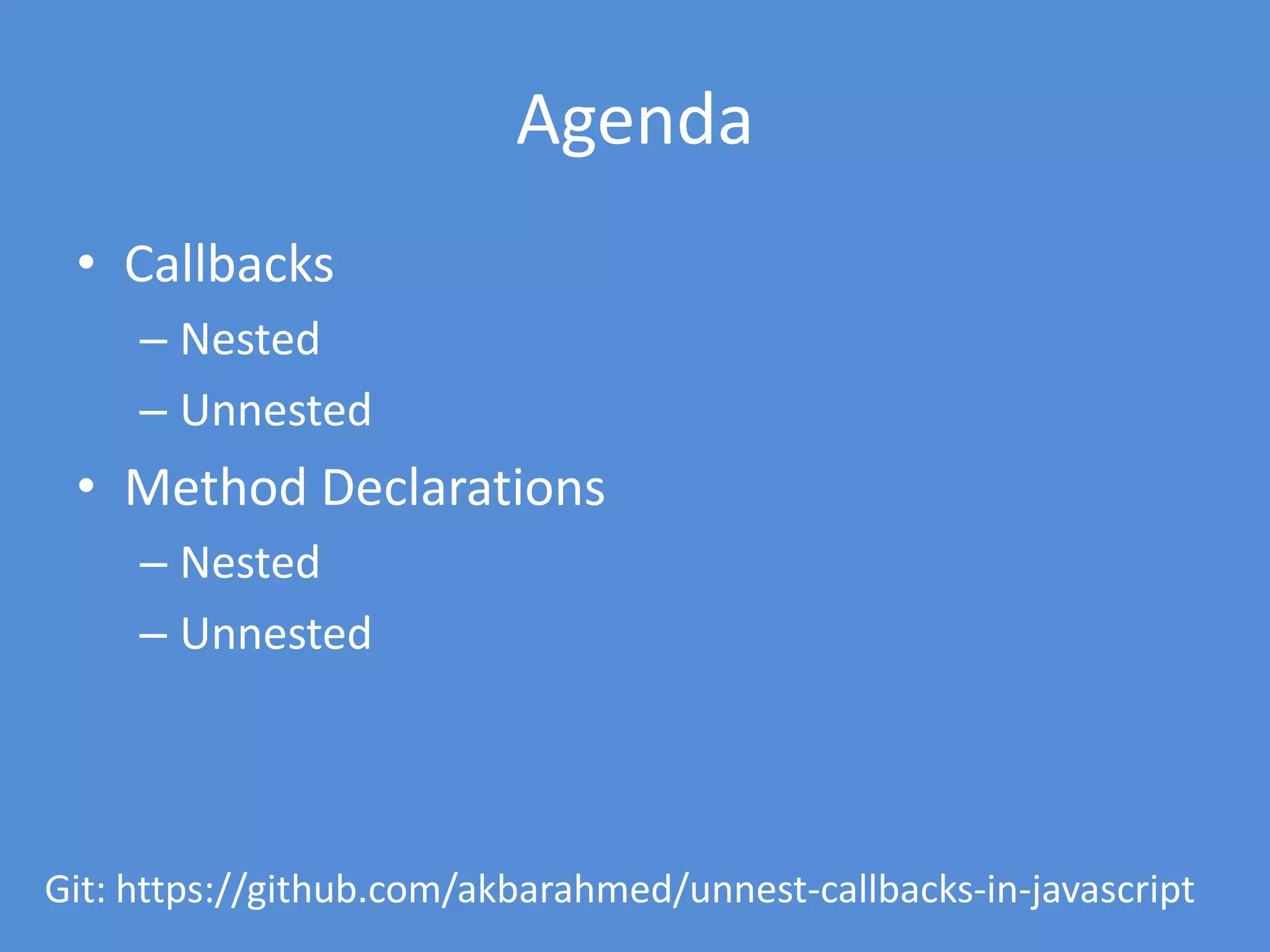 Agenda

• Callbacks
– Nested
– Unnested
• Method Declarations
– Nested
– Unnested

Git: https://github.com/akbarahmed/unnest-callbacks-in-javascript